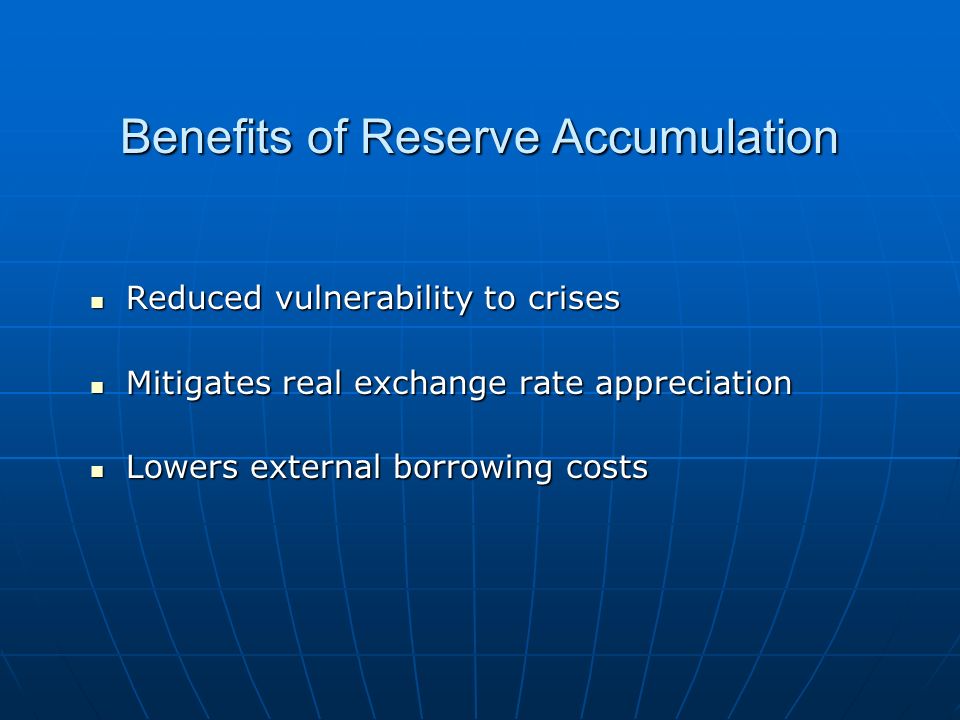 Benefits of Reserve Accumulation

- Reduced vulnerability to crises
- Mitigates real exchange rate appreciation
- Lowers external borrowing costs